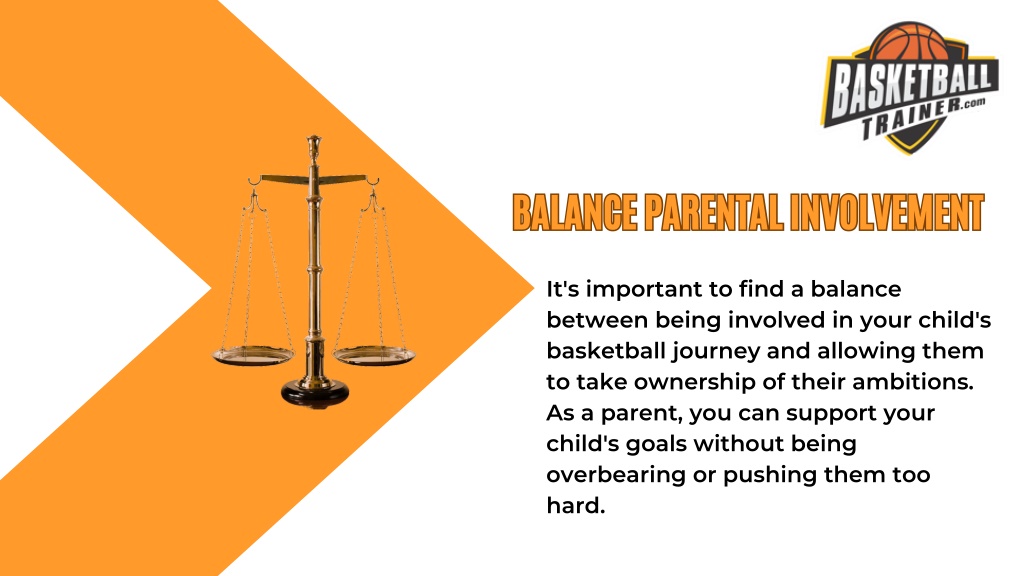 BASKETBALL TRAINER.com

BALANCE PARENTAL INVOLVEMENT

It's important to find a balance between being involved in your child's basketball journey and allowing them to take ownership of their ambitions. As a parent, you can support your child's goals without being overbearing or pushing them too hard.